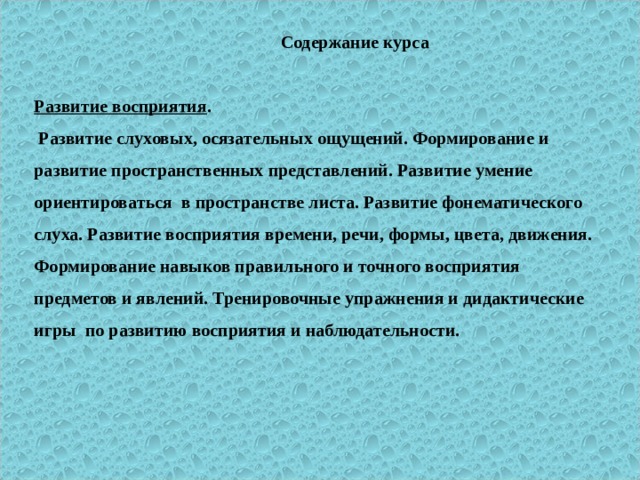 Содержание курса

Развитие восприятия.

Развитие слуховых, осязательных ощущений. Формирование и развитие пространственных представлений. Развитие умение ориентироваться в пространстве листа. Развитие фонематического слуха. Развитие восприятия времени, речи, формы, цвета, движения. Формирование навыков правильного и точного восприятия предметов и явлений. Тренировочные упражнения и дидактические игры по развитию восприятия и наблюдательности.